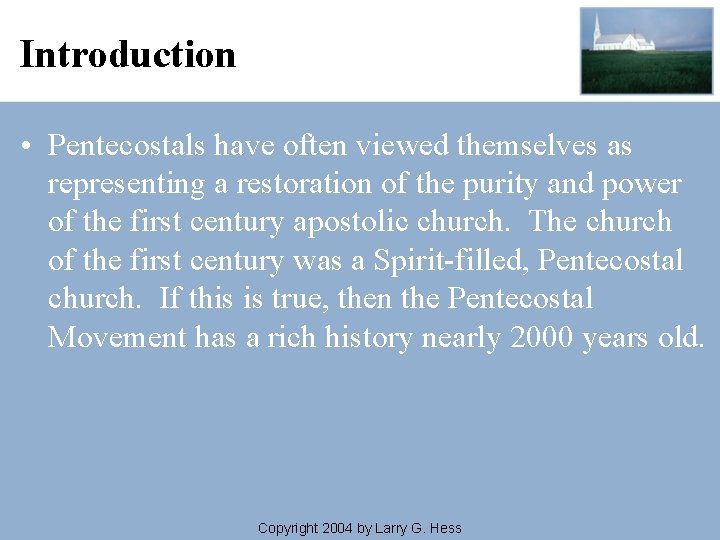 Introduction

• Pentecostals have often viewed themselves as representing a restoration of the purity and power of the first century apostolic church. The church of the first century was a Spirit-filled, Pentecostal church. If this is true, then the Pentecostal Movement has a rich history nearly 2000 years old.

Copyright 2004 by Larry G. Hess